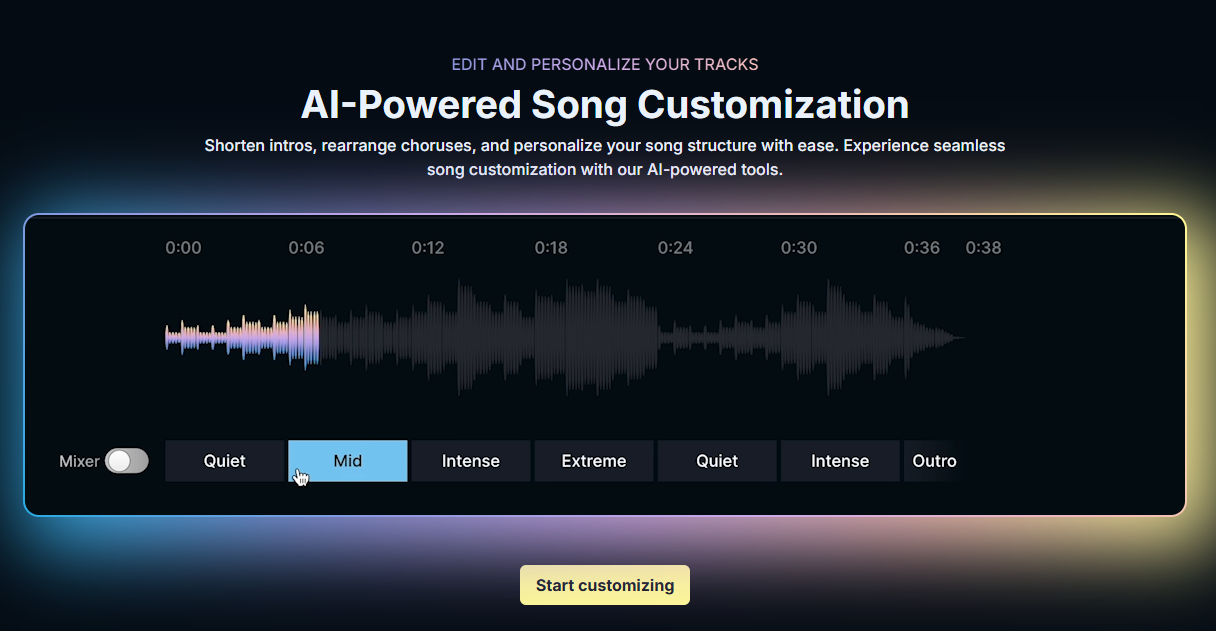 EDIT AND PERSONALIZE YOUR TRACKS

AI-Powered Song Customization

Shorten intros, rearrange choruses, and personalize your song structure with ease. Experience seamless song customization with our AI-powered tools.

0:00 0:06 0:12 0:18 0:24 0:30 0:36 0:38

Mixer

Quiet Mid Intense Extreme Quiet Intense Outro

Start customizing